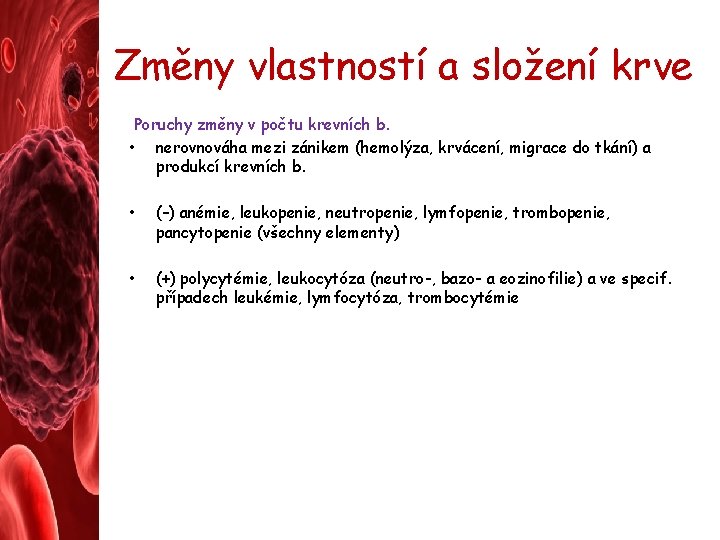 Změny vlastností a složení krve

Poruchy změny v počtu krevních b.

• nerovnováha mezi zánikem (hemolýza, krvácení, migrace do tkání) a produkcí krevních b.

• (-) anémie, leukopenie, neutropenie, lymfopenie, trombopenie, pancytopenie (všechny elementy)

• (+) polycytémie, leukocytóza (neutro-, bazo- a eozinofilie) a ve specif. případech leukémie, lymfocytóza, trombocytémie